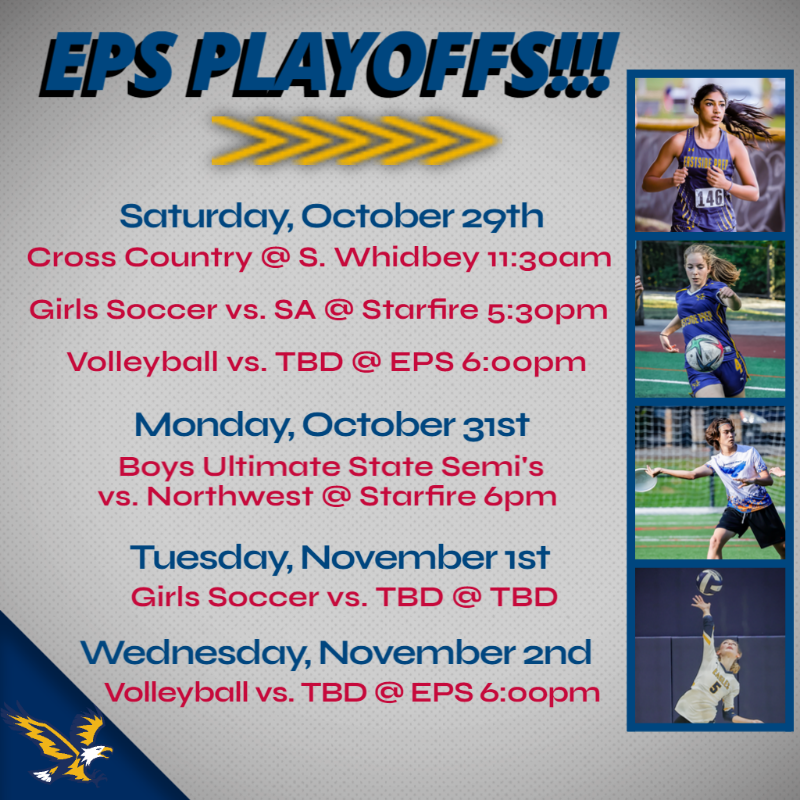 EPS PLAYOFFS!!!

Saturday, October 29th
Cross Country @ S. Whidbey 11:30am

Girls Soccer vs. SA @ Starfire 5:30pm

Volleyball vs. TBD @ EPS 6:00pm

Monday, October 31st
Boys Ultimate State Semi's vs. Northwest @ Starfire 6pm

Tuesday, November 1st
Girls Soccer vs. TBD @ TBD

Wednesday, November 2nd
Volleyball vs. TBD @ EPS 6:00pm

EASTSIDE PREP
146
5